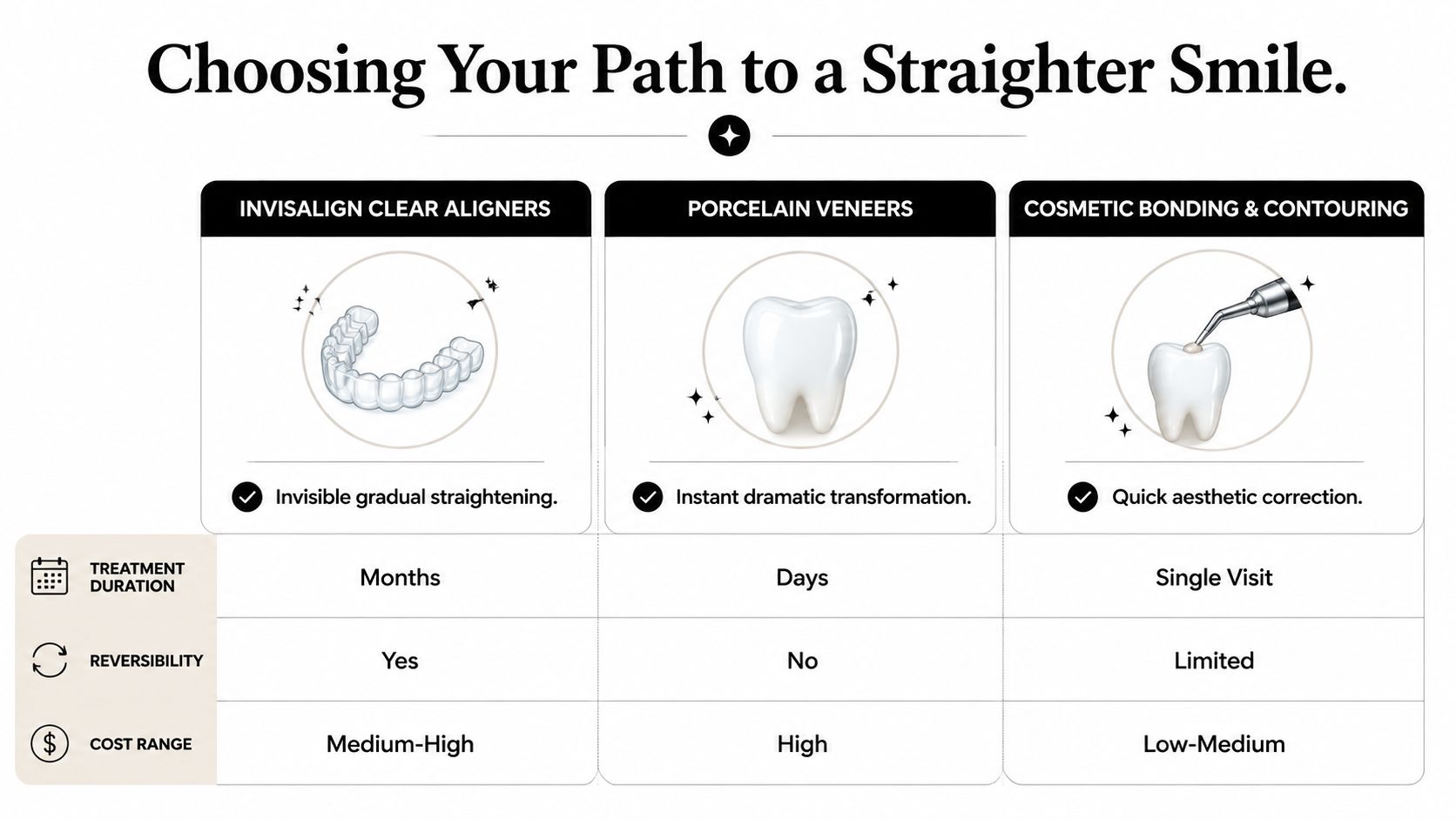 Choosing Your Path to a Straighter Smile.

| | INVISALIGN CLEAR ALIGNERS | PORCELAIN VENEERS | COSMETIC BONDING & CONTOURING |
|---|---|---|---|
| | Invisible gradual straightening. | Instant dramatic transformation. | Quick aesthetic correction. |
| TREATMENT DURATION | Months | Days | Single Visit |
| REVERSIBILITY | Yes | No | Limited |
| COST RANGE | Medium-High | High | Low-Medium |